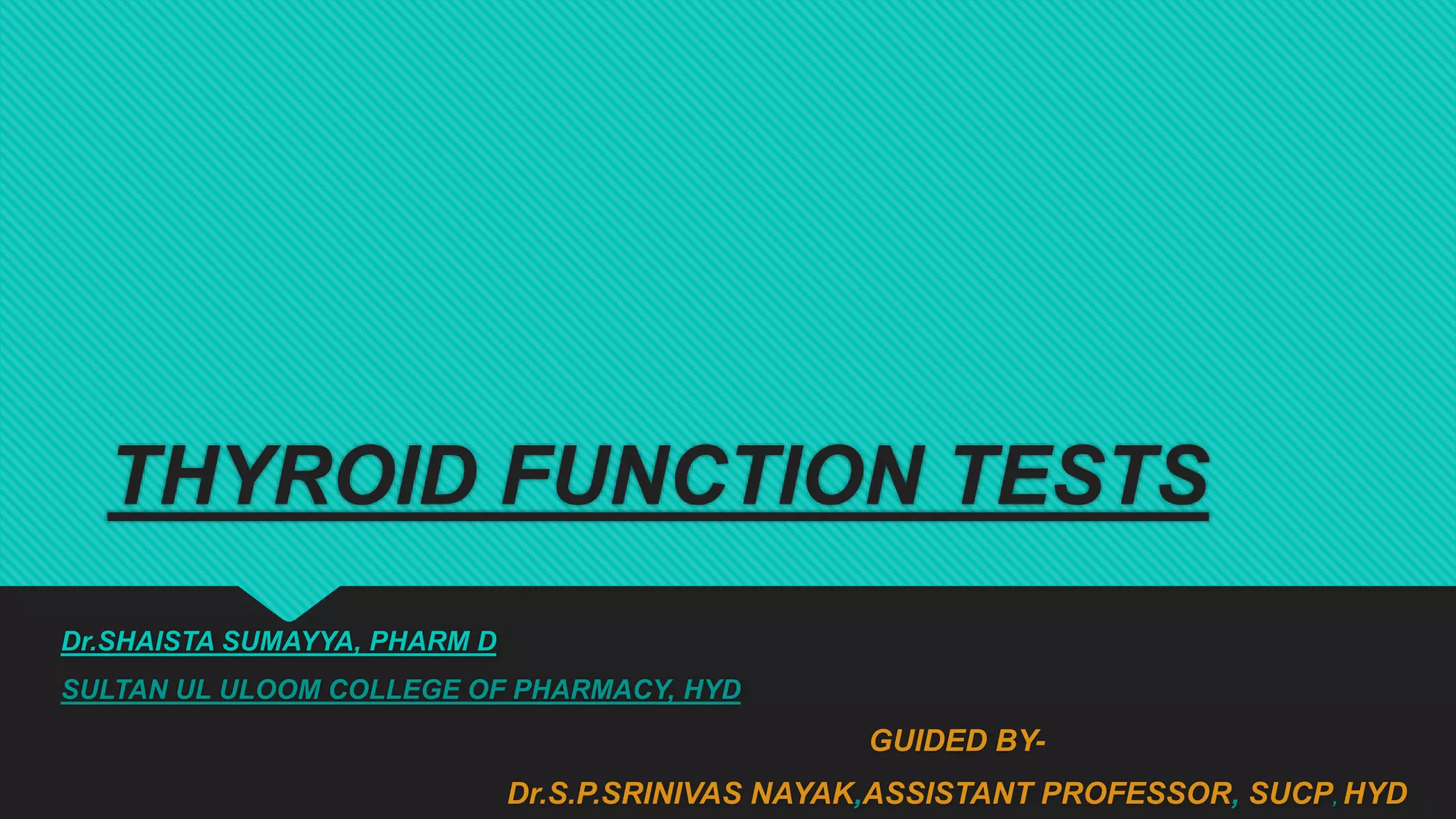 THYROID FUNCTION TESTS

Dr.SHAISTA SUMAYYA, PHARM D

SULTAN UL ULOOM COLLEGE OF PHARMACY, HYD

GUIDED BY-

Dr.S.P.SRINIVAS NAYAK,ASSISTANT PROFESSOR, SUCP, HYD